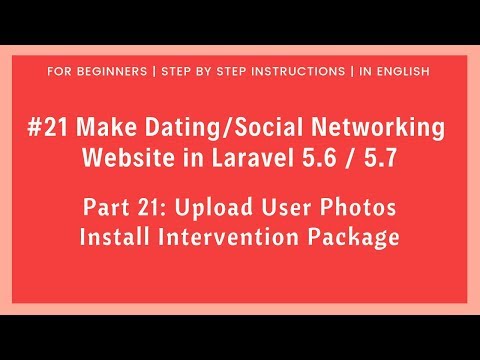 FOR BEGINNERS | STEP BY STEP INSTRUCTIONS | IN ENGLISH

#21 Make Dating/Social Networking Website in Laravel 5.6 / 5.7

Part 21: Upload User Photos
Install Intervention Package